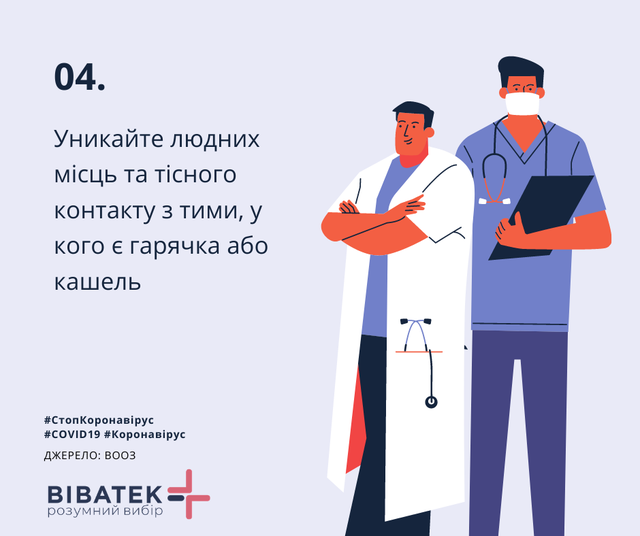 04.

Уникайте людних місць та тісного контакту з тими, у кого є гарячка або кашель

#СтопКоронавірус
#COVID19 #Коронавірус

ДЖЕРЕЛО: ВООЗ

ВІВАТЕК
розумний вибір